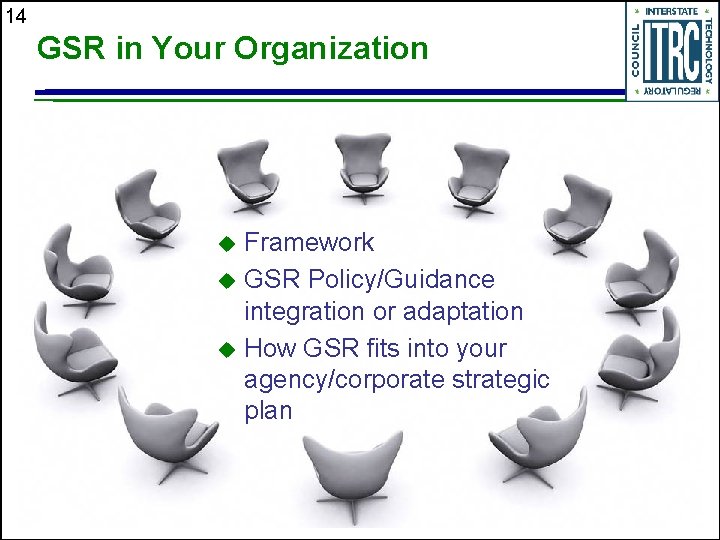 14

GSR in Your Organization

INTERSTATE TECHNOLOGY REGULATORY COUNCIL ITRC

◆ Framework
◆ GSR Policy/Guidance integration or adaptation
◆ How GSR fits into your agency/corporate strategic plan